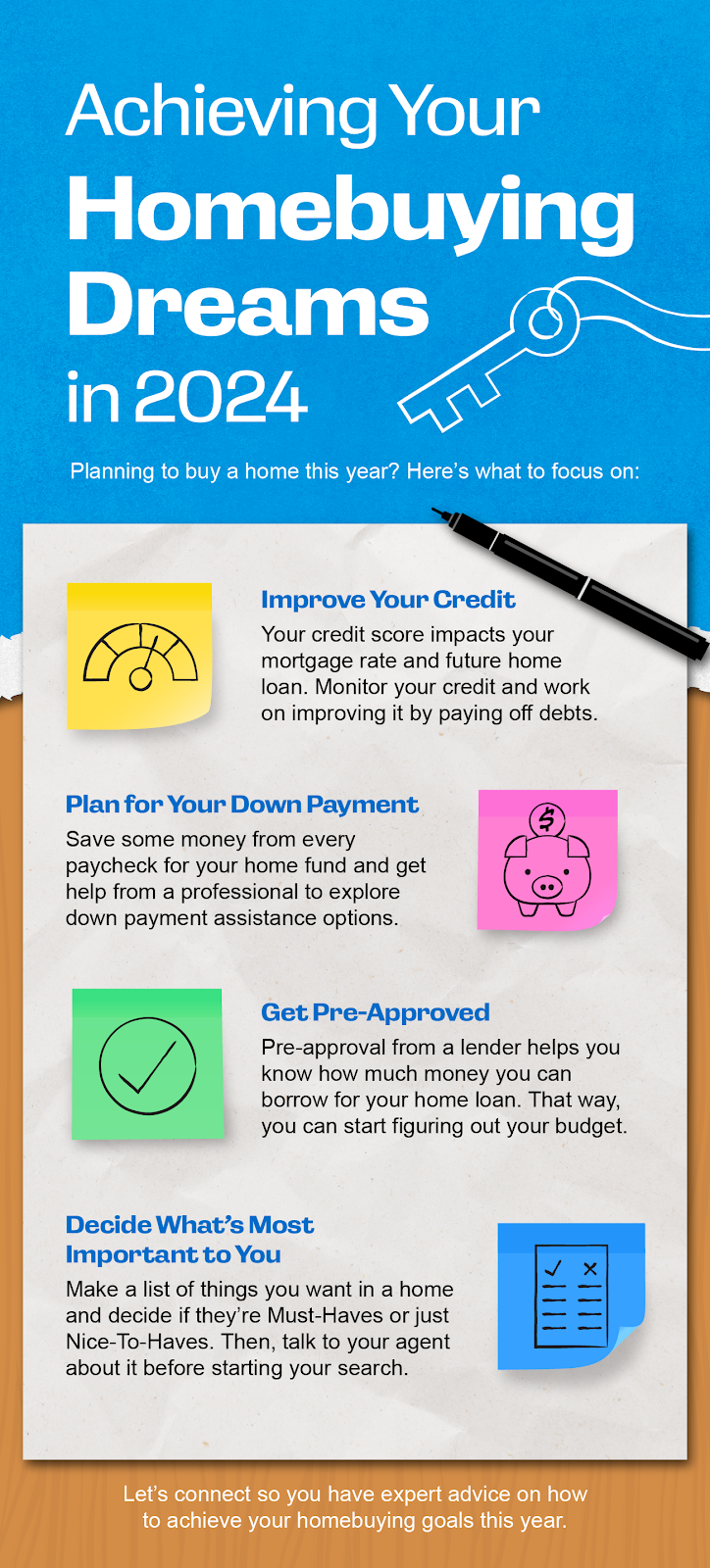 Achieving Your Homebuying Dreams in 2024

Planning to buy a home this year? Here's what to focus on:

Improve Your Credit
Your credit score impacts your mortgage rate and future home loan. Monitor your credit and work on improving it by paying off debts.

Plan for Your Down Payment
Save some money from every paycheck for your home fund and get help from a professional to explore down payment assistance options.

Get Pre-Approved
Pre-approval from a lender helps you know how much money you can borrow for your home loan. That way, you can start figuring out your budget.

Decide What's Most Important to You
Make a list of things you want in a home and decide if they're Must-Haves or just Nice-To-Haves. Then, talk to your agent about it before starting your search.

Let's connect so you have expert advice on how to achieve your homebuying goals this year.